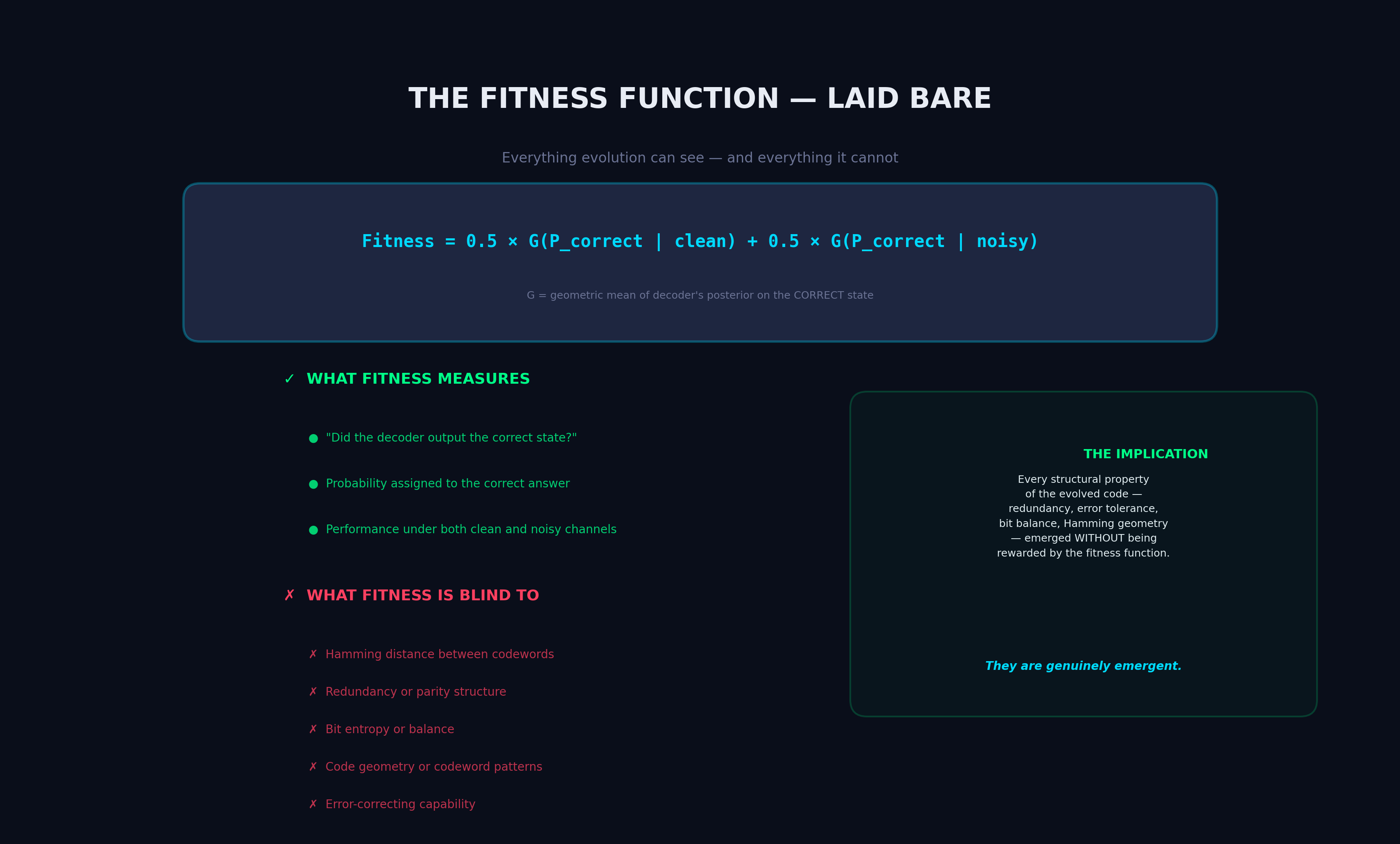 THE FITNESS FUNCTION — LAID BARE

Everything evolution can see — and everything it cannot

Fitness = 0.5 × G(P_correct | clean) + 0.5 × G(P_correct | noisy)

G = geometric mean of decoder's posterior on the CORRECT state

✓ WHAT FITNESS MEASURES

● "Did the decoder output the correct state?"

● Probability assigned to the correct answer

● Performance under both clean and noisy channels

✗ WHAT FITNESS IS BLIND TO

✗ Hamming distance between codewords

✗ Redundancy or parity structure

✗ Bit entropy or balance

✗ Code geometry or codeword patterns

✗ Error-correcting capability

THE IMPLICATION

Every structural property of the evolved code — redundancy, error tolerance, bit balance, Hamming geometry — emerged WITHOUT being rewarded by the fitness function.

They are genuinely emergent.